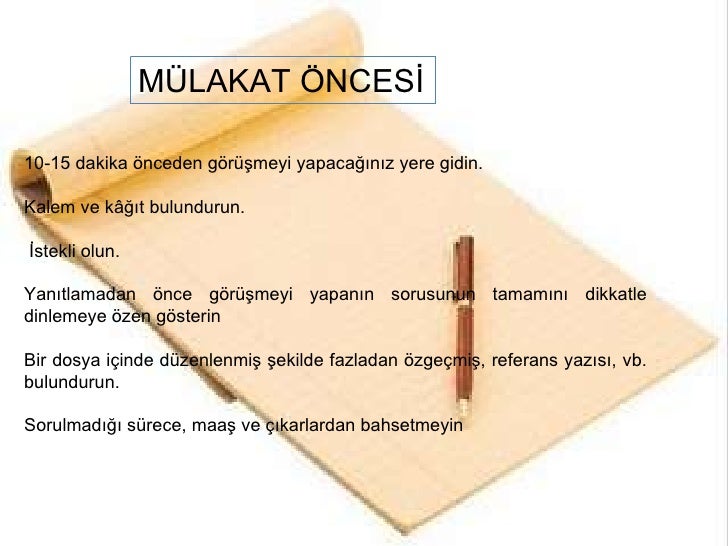 MÜLAKAT ÖNCESİ

10-15 dakika önceden görüşmeyi yapacağınız yere gidin.

Kalem ve kâğıt bulundurun.

İstekli olun.

Yanıtlamadan önce görüşmeyi yapanın sorusunun tamamını dikkatle dinlemeye özen gösterin

Bir dosya içinde düzenlenmiş şekilde fazladan özgeçmiş, referans yazısı, vb. bulundurun.

Sorulmadığı sürece, maaş ve çıkarlardan bahsetmeyin